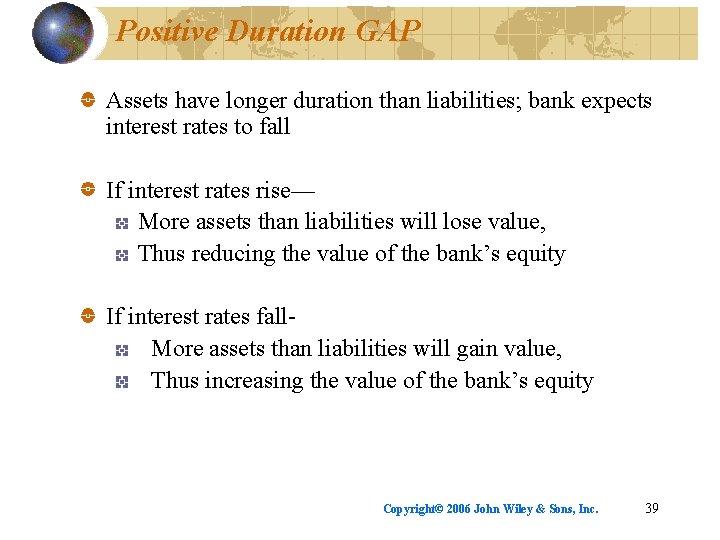 Positive Duration GAP

Assets have longer duration than liabilities; bank expects interest rates to fall

If interest rates rise—

More assets than liabilities will lose value,

Thus reducing the value of the bank’s equity

If interest rates fall-

More assets than liabilities will gain value,

Thus increasing the value of the bank’s equity

Copyright© 2006 John Wiley & Sons, Inc. 39